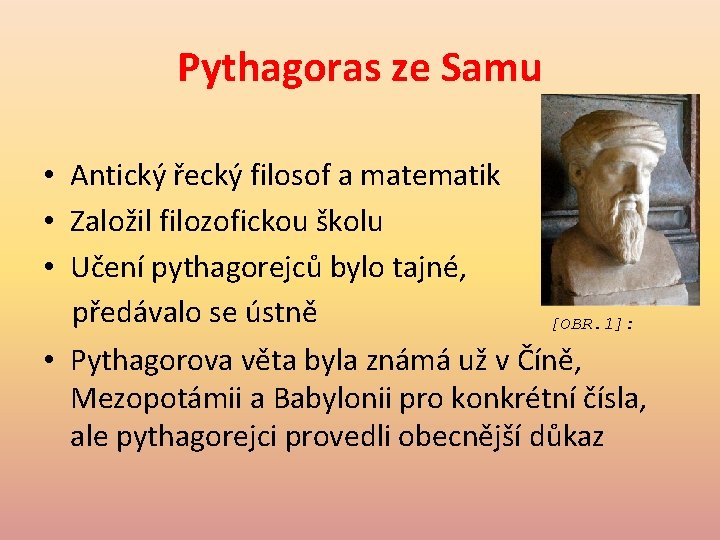 Pythagoras ze Samu

• Antický řecký filosof a matematik
• Založil filozofickou školu
• Učení pythagorejců bylo tajné, předávalo se ústně

[OBR.1]:

• Pythagorova věta byla známá už v Číně, Mezopotámii a Babylonii pro konkrétní čísla, ale pythagorejci provedli obecnější důkaz